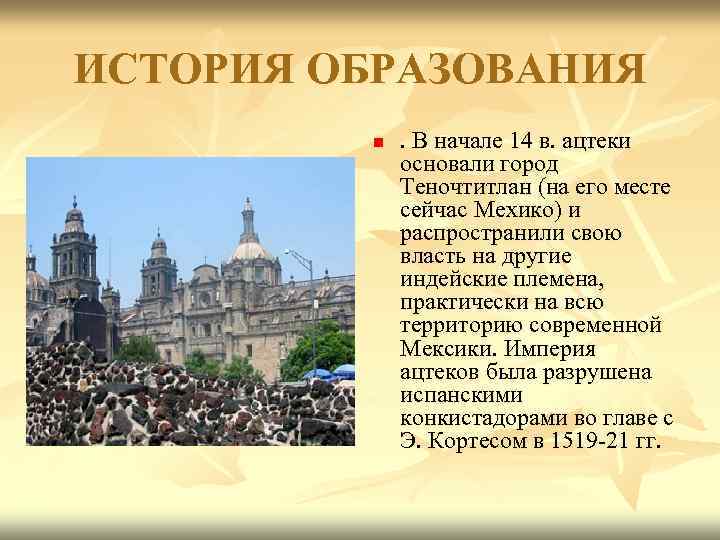 ИСТОРИЯ ОБРАЗОВАНИЯ

. В начале 14 в. ацтеки основали город Теночтитлан (на его месте сейчас Мехико) и распространили свою власть на другие индейские племена, практически на всю территорию современной Мексики. Империя ацтеков была разрушена испанскими конкистадорами во главе с Э. Кортесом в 1519-21 гг.